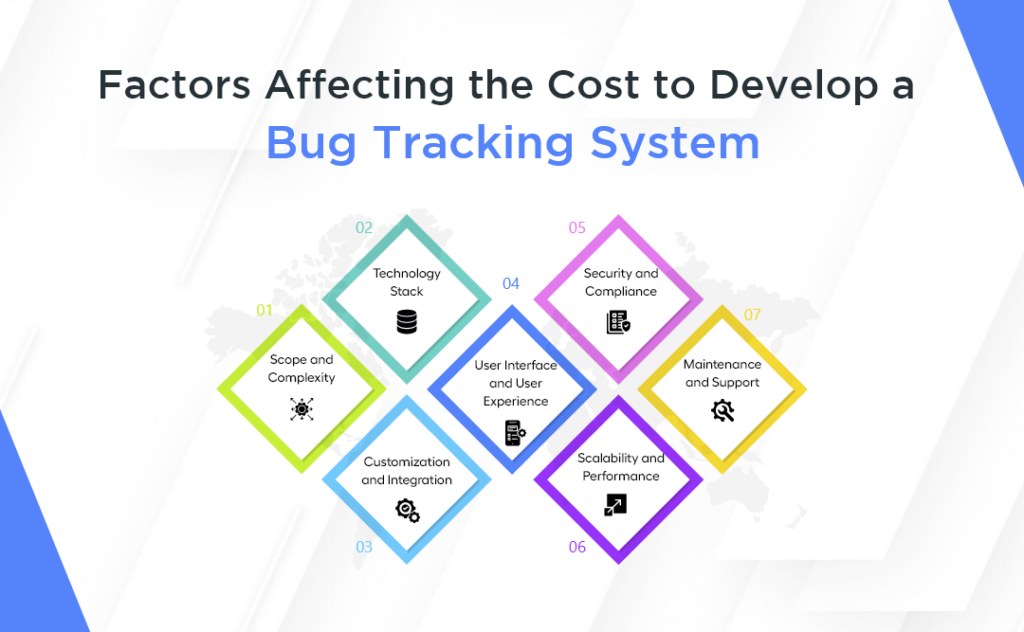 Factors Affecting the Cost to Develop a Bug Tracking System

01
Scope and Complexity

02
Technology Stack

03
Customization and Integration

04
User Interface and User Experience

05
Security and Compliance

06
Scalability and Performance

07
Maintenance and Support